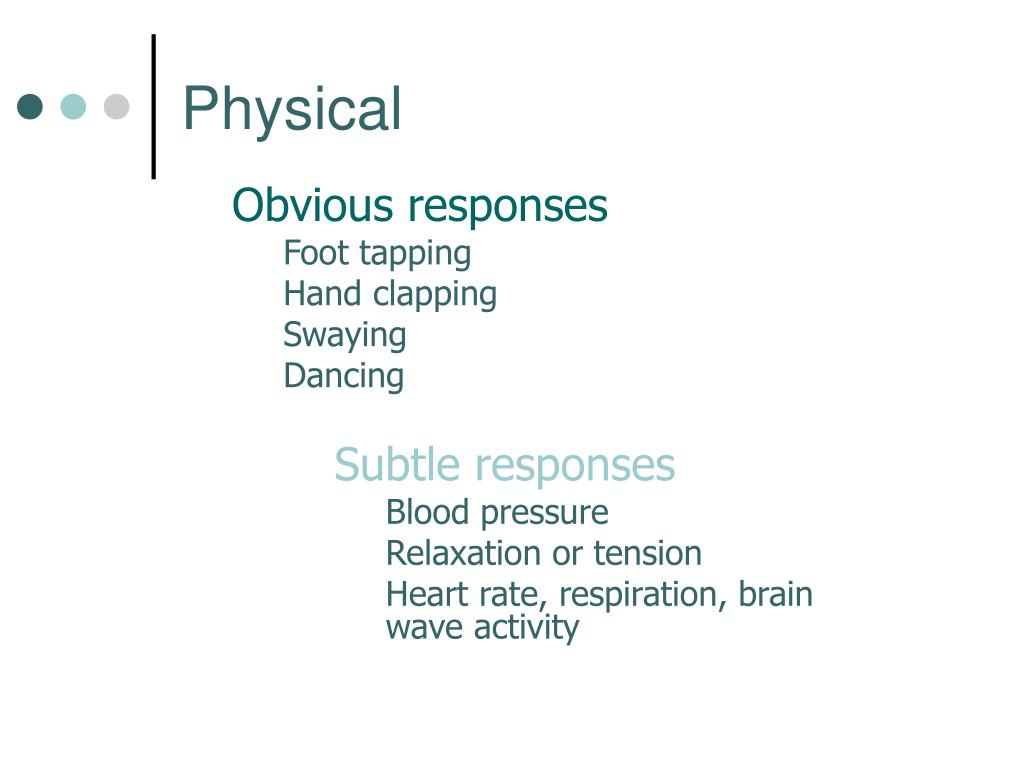 Physical

Obvious responses

Foot tapping

Hand clapping

Swaying

Dancing

Subtle responses

Blood pressure

Relaxation or tension

Heart rate, respiration, brain wave activity